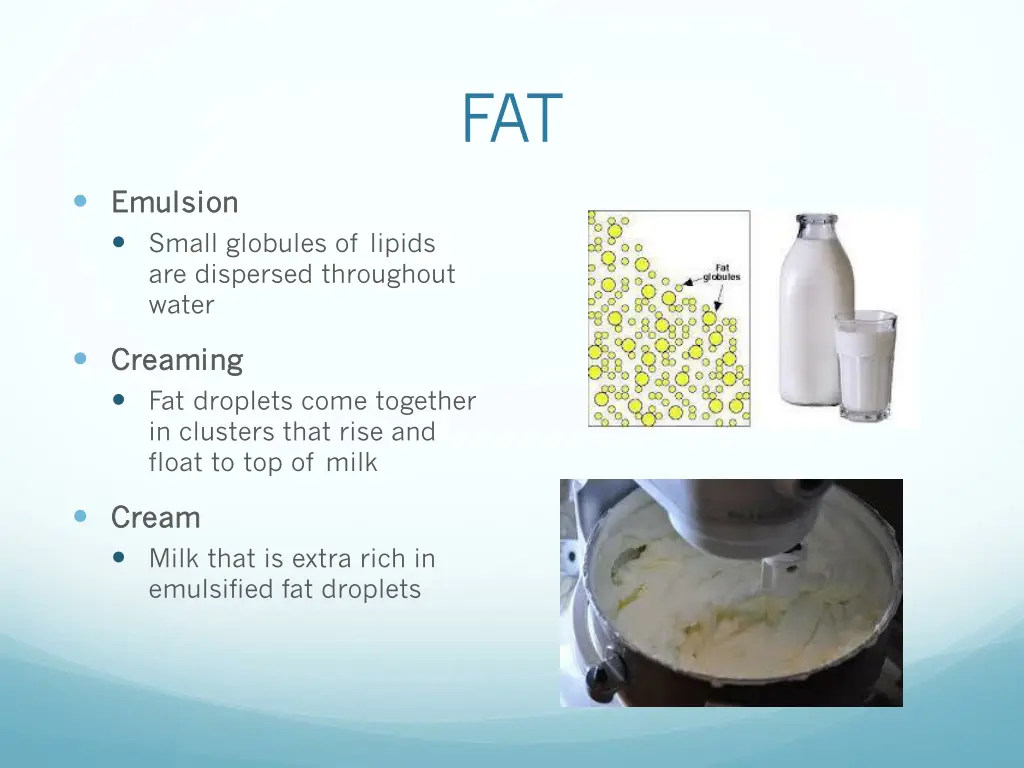 FAT

Emulsion

Small globules of lipids are dispersed throughout water

Creaming

Fat droplets come together in clusters that rise and float to top of milk

Cream

Milk that is extra rich in emulsified fat droplets

Fat globules